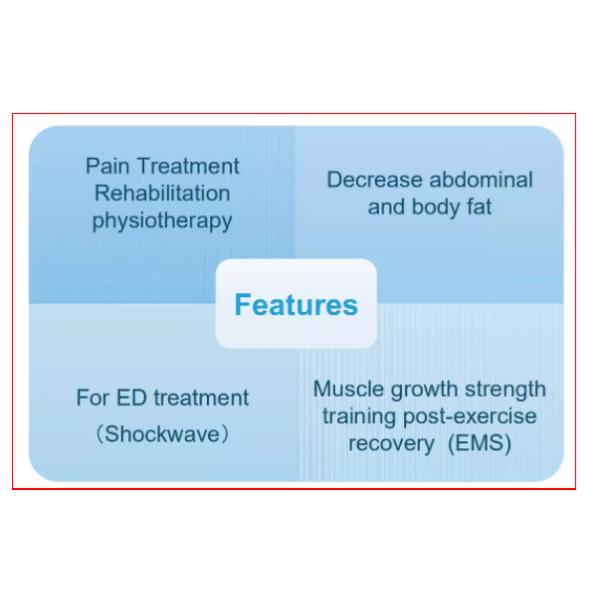 Pain Treatment
Rehabilitation
physiotherapy

Decrease abdominal
and body fat

Features

For ED treatment
（Shockwave）

Muscle growth strength
training post-exercise
recovery （EMS)